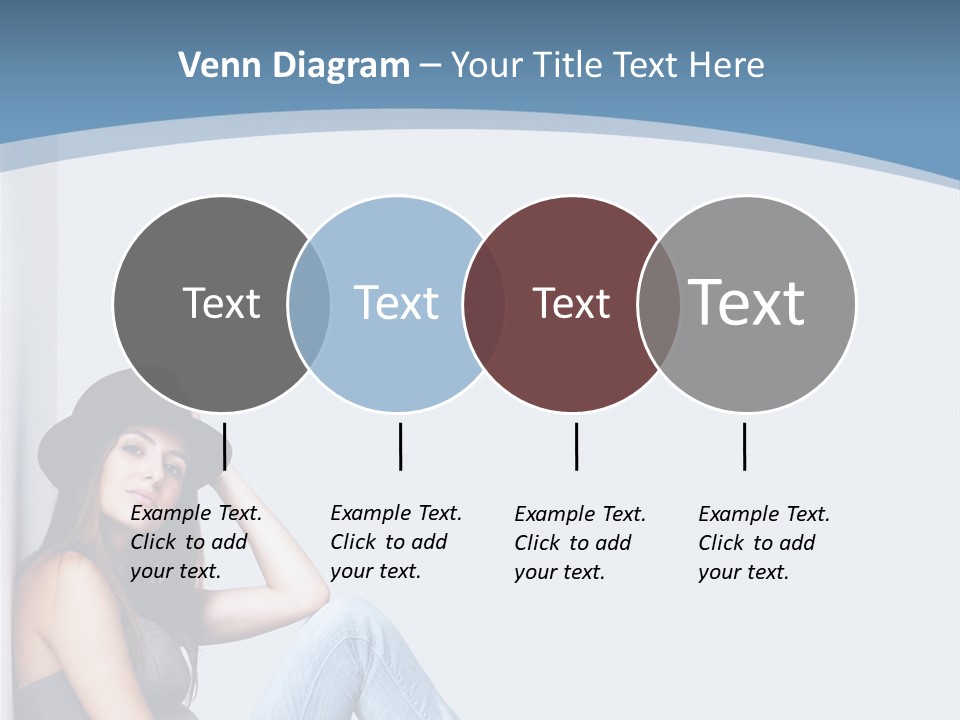 Venn Diagram – Your Title Text Here

Text

Text

Text

Text

Example Text. Click to add your text.

Example Text. Click to add your text.

Example Text. Click to add your text.

Example Text. Click to add your text.